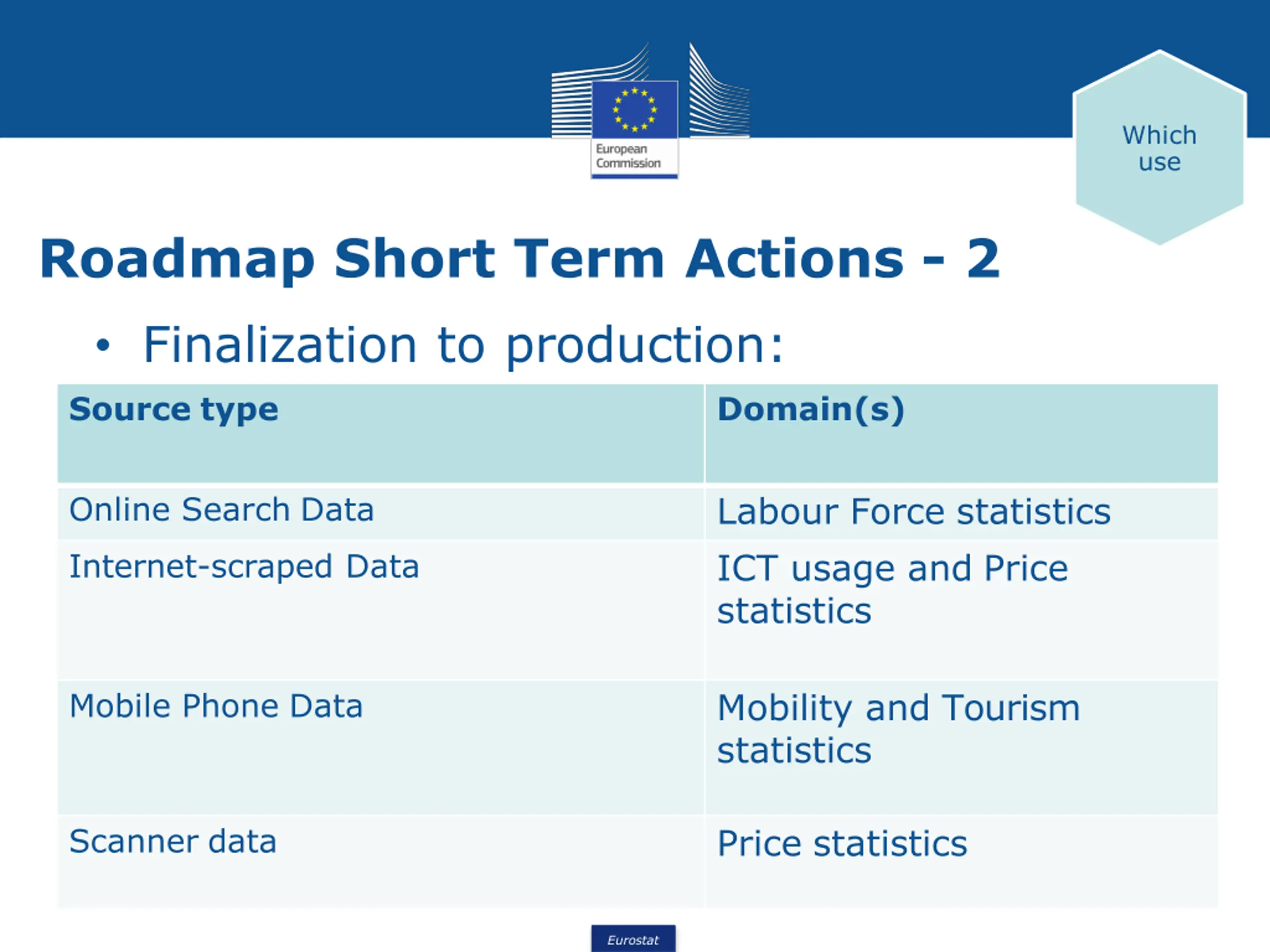 European Commission

Which use

Roadmap Short Term Actions - 2

• Finalization to production:

| Source type | Domain(s) |
|---|---|
| Online Search Data | Labour Force statistics |
| Internet-scraped Data | ICT usage and Price statistics |
| Mobile Phone Data | Mobility and Tourism statistics |
| Scanner data | Price statistics |

Eurostat